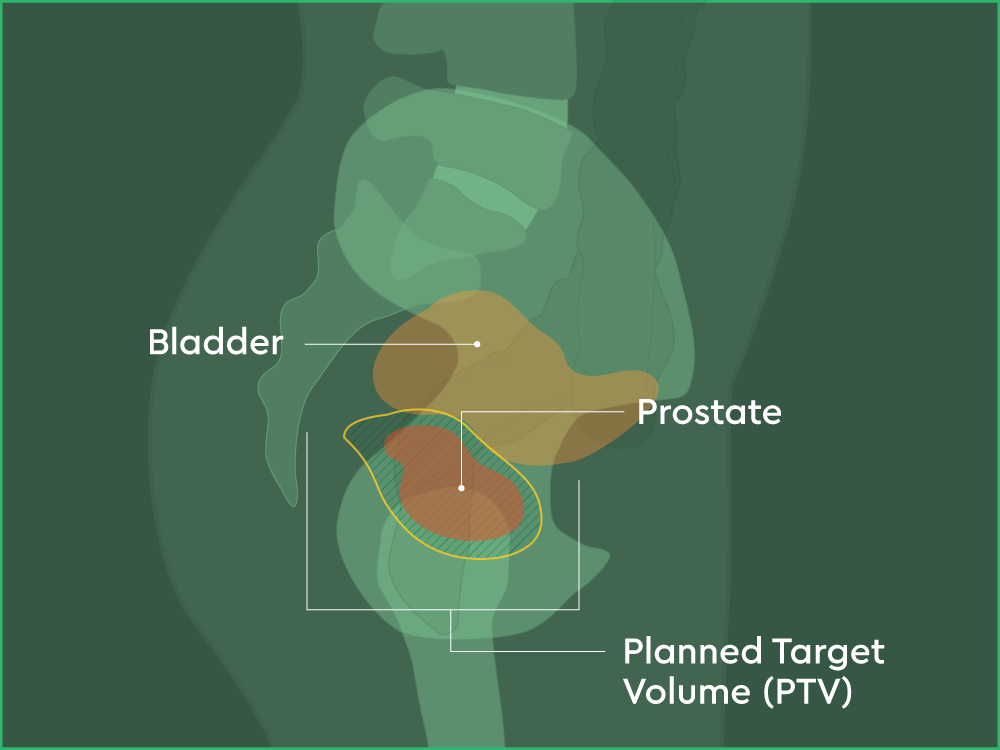 Bladder

Prostate

Planned Target Volume (PTV)